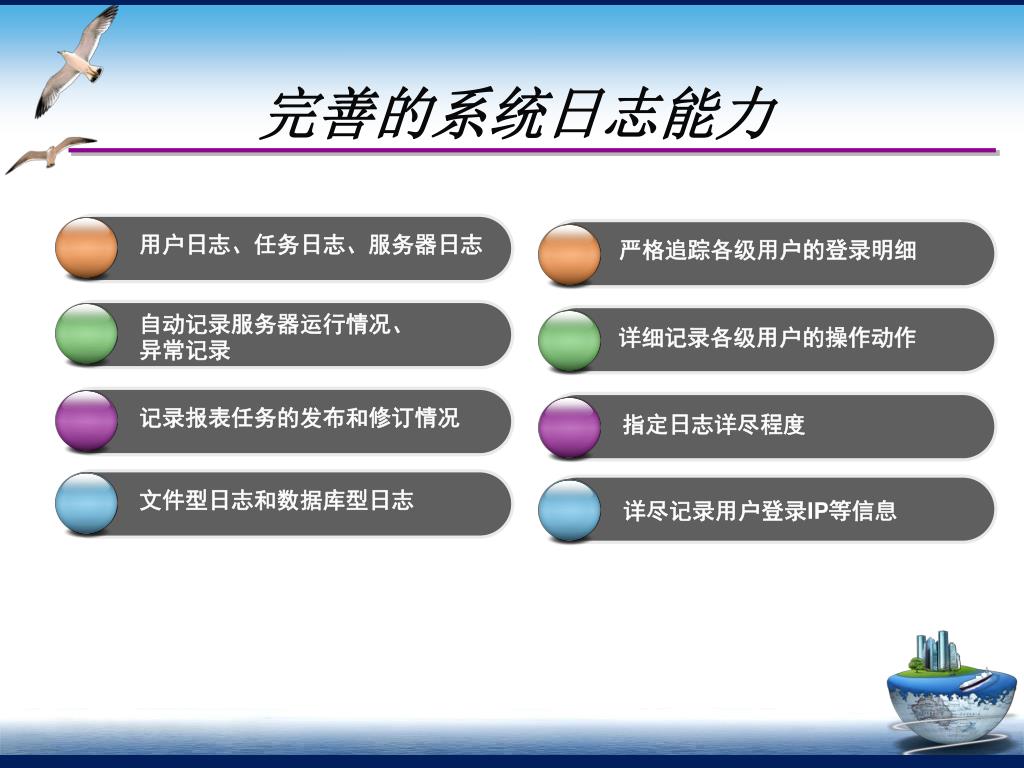 完善的系统日志能力

用户日志、任务日志、服务器日志

自动记录服务器运行情况、异常记录

记录报表任务的发布和修订情况

文件型日志和数据库型日志

严格追踪各级用户的登录明细

详细记录各级用户的操作动作

指定日志详尽程度

详尽记录用户登录IP等信息